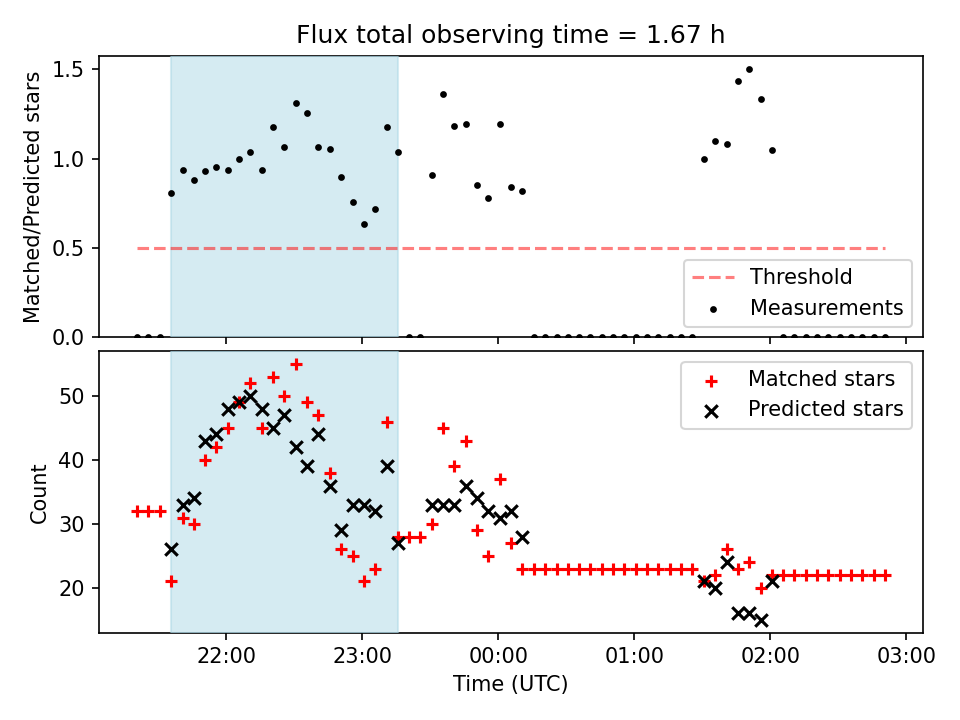 Flux total observing time = 1.67 h

Matched/Predicted stars

1.5
1.0
0.5
0.0

Threshold
Measurements

Count

50
40
30
20

Matched stars
Predicted stars

22:00
23:00
00:00
01:00
02:00
03:00

Time (UTC)